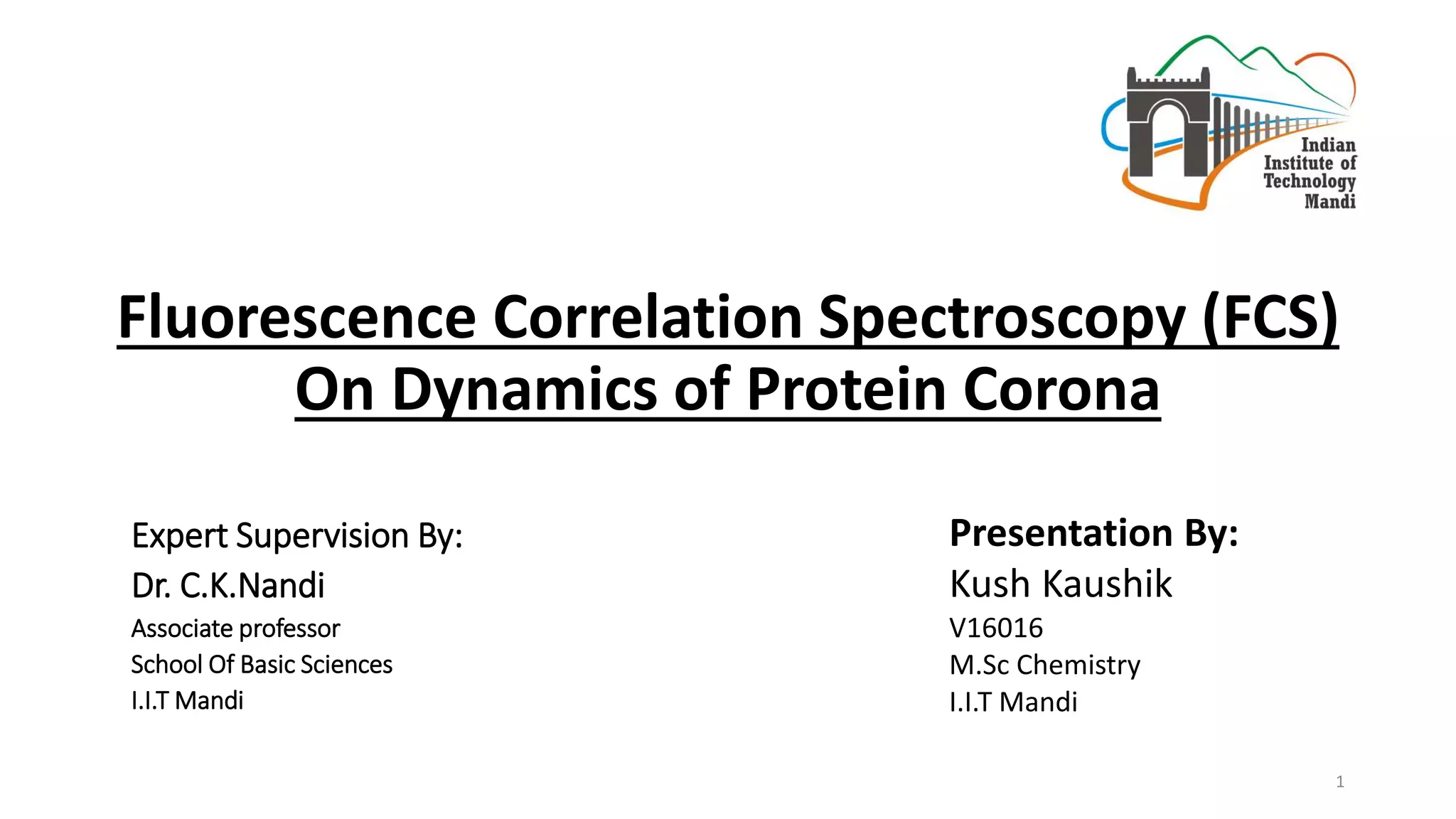 Indian Institute of Technology Mandi

Fluorescence Correlation Spectroscopy (FCS) On Dynamics of Protein Corona

Expert Supervision By:
Dr. C.K.Nandi
Associate professor
School Of Basic Sciences
I.I.T Mandi

Presentation By:
Kush Kaushik
V16016
M.Sc Chemistry
I.I.T Mandi

1